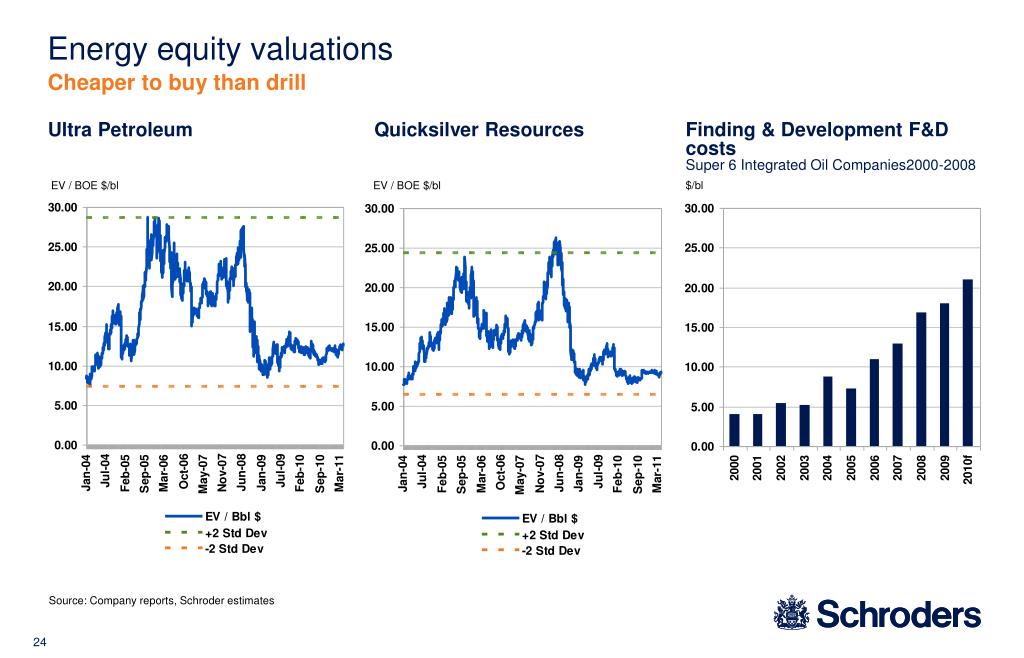 Energy equity valuations
Cheaper to buy than drill

Ultra Petroleum

EV / BOE $/bl

30.00
25.00
20.00
15.00
10.00
5.00
0.00

Jan-04 Jul-04 Feb-05 Sep-05 Mar-06 Oct-06 May-07 Nov-07 Jun-08 Jan-09 Jul-09 Feb-10 Sep-10 Mar-11

EV / Bbl $
+2 Std Dev
-2 Std Dev

Quicksilver Resources

EV / BOE $/bl

30.00
25.00
20.00
15.00
10.00
5.00
0.00

Jan-04 Jul-04 Feb-05 Sep-05 Mar-06 Oct-06 May-07 Nov-07 Jun-08 Jan-09 Jul-09 Feb-10 Sep-10 Mar-11

EV / Bbl $
+2 Std Dev
-2 Std Dev

Finding & Development F&D costs
Super 6 Integrated Oil Companies2000-2008

$/bl

30.00
25.00
20.00
15.00
10.00
5.00
0.00

2000 2001 2002 2003 2004 2005 2006 2007 2008 2009 2010f

Source: Company reports, Schroder estimates

Schroders

24